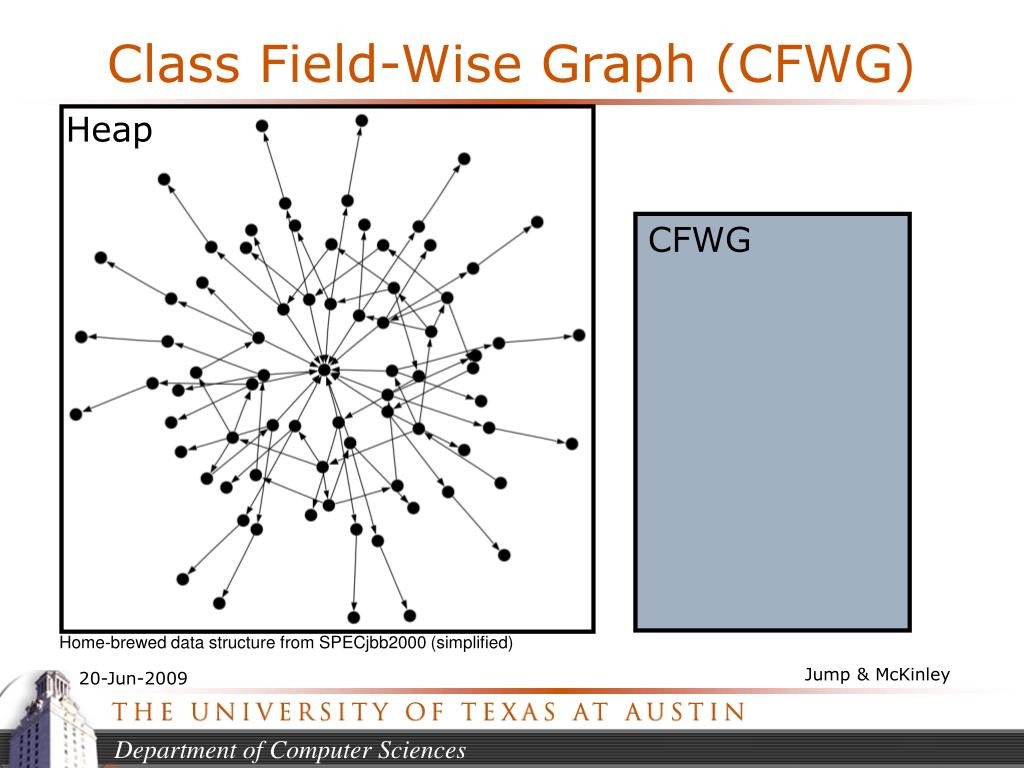 Class Field-Wise Graph (CFWG)

Heap

CFWG

Home-brewed data structure from SPECjbb2000 (simplified)

20-Jun-2009

Jump & McKinley

THE UNIVERSITY OF TEXAS AT AUSTIN

Department of Computer Sciences